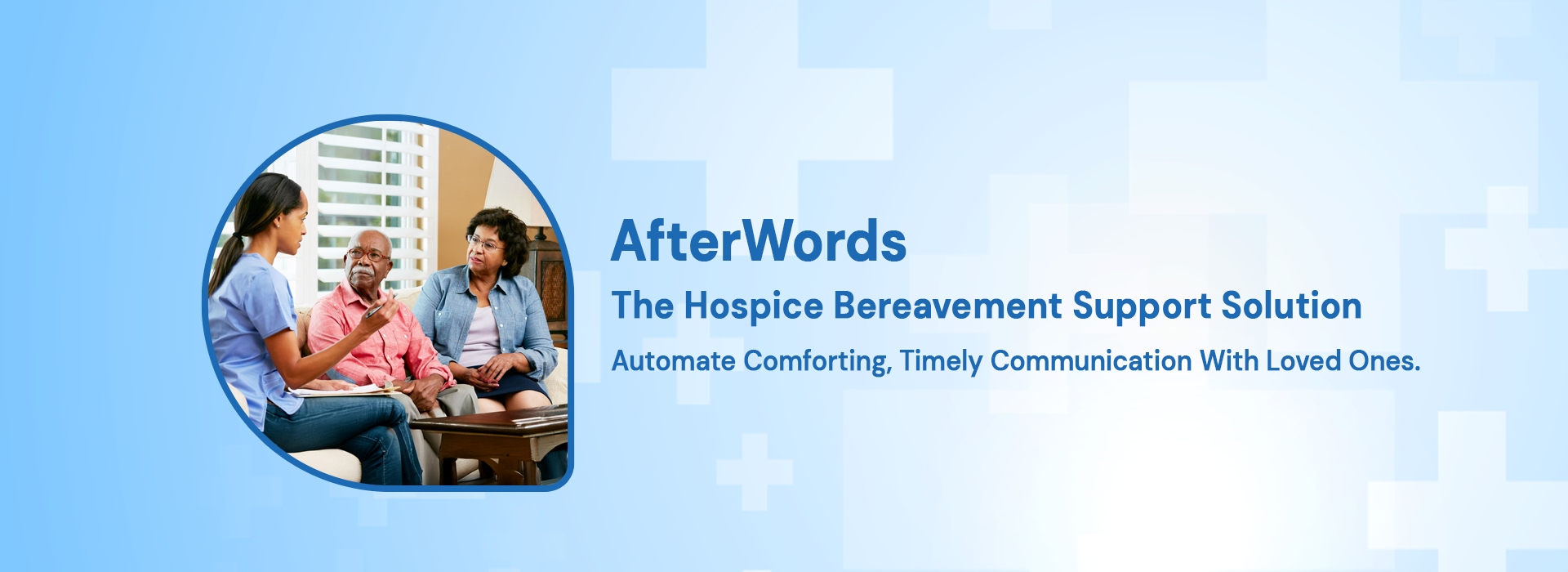 AfterWords

The Hospice Bereavement Support Solution

Automate Comforting, Timely Communication With Loved Ones.